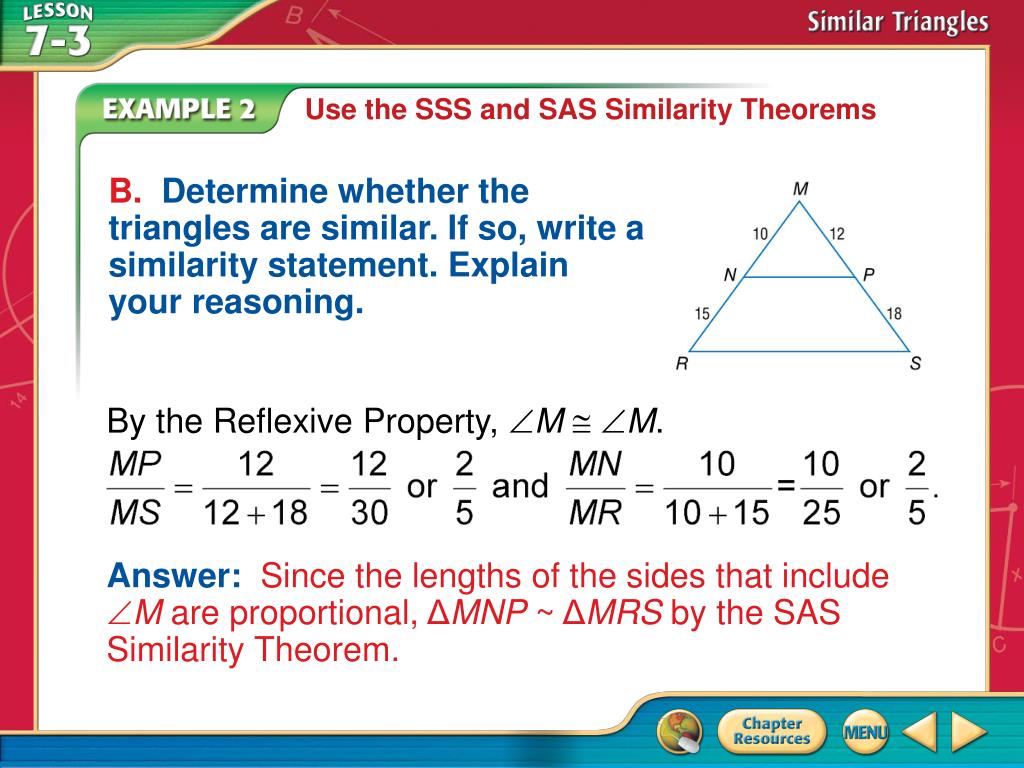 LESSON 7-3

Similar Triangles

EXAMPLE 2 Use the SSS and SAS Similarity Theorems

B. Determine whether the triangles are similar. If so, write a similarity statement. Explain your reasoning.

M
10
12
N
P
15
18
R
S

By the Reflexive Property, $\angle M \cong \angle M$.

$\frac{MP}{MS} = \frac{12}{12+18} = \frac{12}{30}$ or $\frac{2}{5}$ and $\frac{MN}{MR} = \frac{10}{10+15} = \frac{10}{25}$ or $\frac{2}{5}$.

Answer: Since the lengths of the sides that include $\angle M$ are proportional, $\Delta MNP \sim \Delta MRS$ by the SAS Similarity Theorem.

Chapter Resources

MENU